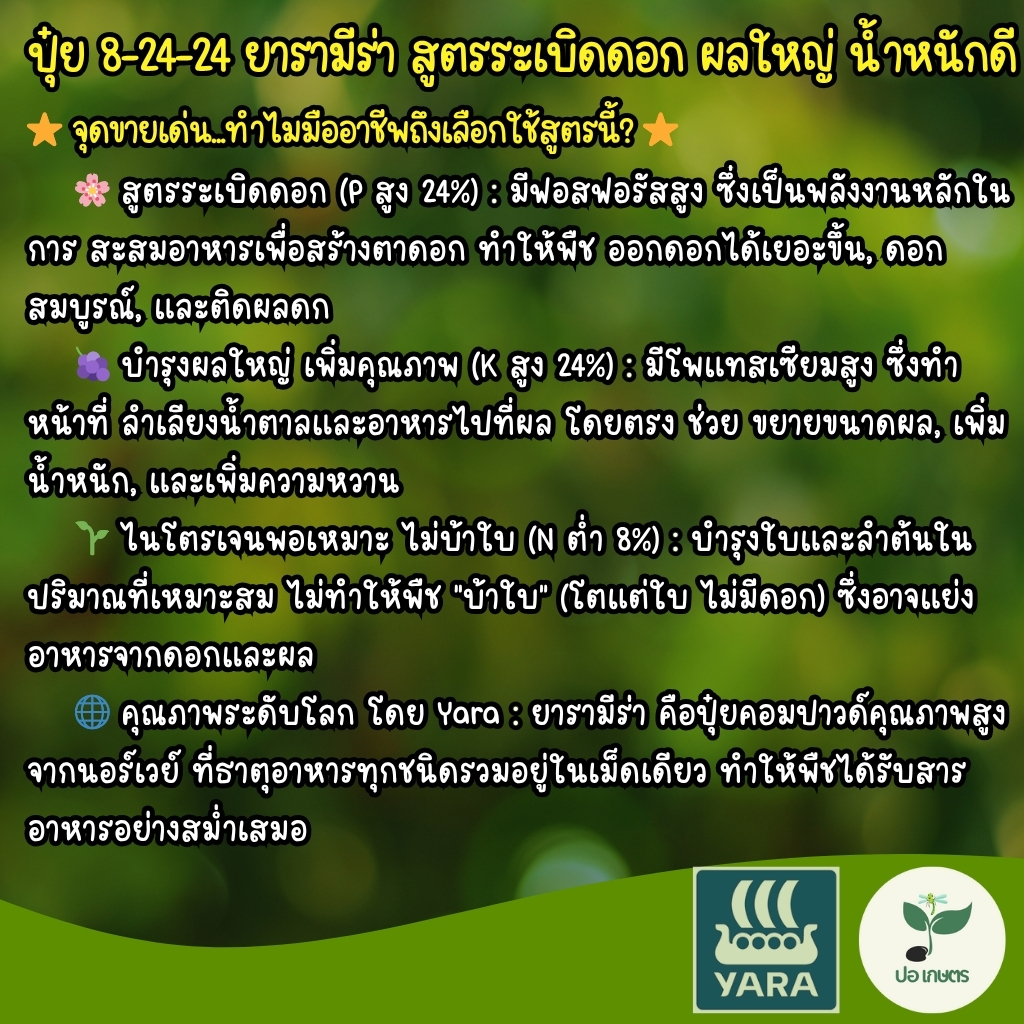 ปุ๋ย 8-24-24 ยารามีร่า สูตรระเบิดดอก ผลใหญ่ น้ำหนักดี

⭐ จุดขายเด่น...ทำไมมืออาชีพถึงเลือกใช้สูตรนี้? ⭐

🌸 สูตรระเบิดดอก (P สูง 24%) : มีฟอสฟอรัสสูง ซึ่งเป็นพลังงานหลักในการ สะสมอาหารเพื่อสร้างตาดอก ทำให้พืช ออกดอกได้เยอะขึ้น, ดอกสมบูรณ์, และติดผลดก

🍇 บำรุงผลใหญ่ เพิ่มคุณภาพ (K สูง 24%) : มีโพแทสเซียมสูง ซึ่งทำหน้าที่ ลำเลียงน้ำตาลและอาหารไปที่ผล โดยตรง ช่วย ขยายขนาดผล, เพิ่มน้ำหนัก, และเพิ่มความหวาน

🌱 ไนโตรเจนพอเหมาะ ไม่บ้าใบ (N ต่ำ 8%) : บำรุงใบและลำต้นในปริมาณที่เหมาะสม ไม่ทำให้พืช "บ้าใบ" (โตแต่ใบ ไม่มีดอก) ซึ่งอาจแย่งอาหารจากดอกและผล

🌐 คุณภาพระดับโลก โดย Yara : ยารามีร่า คือปุ๋ยคอมปาวด์คุณภาพสูงจากนอร์เวย์ ที่ธาตุอาหารทุกชนิดรวมอยู่ในเม็ดเดียว ทำให้พืชได้รับสารอาหารอย่างสม่ำเสมอ

YARA

ปอ เกษตร